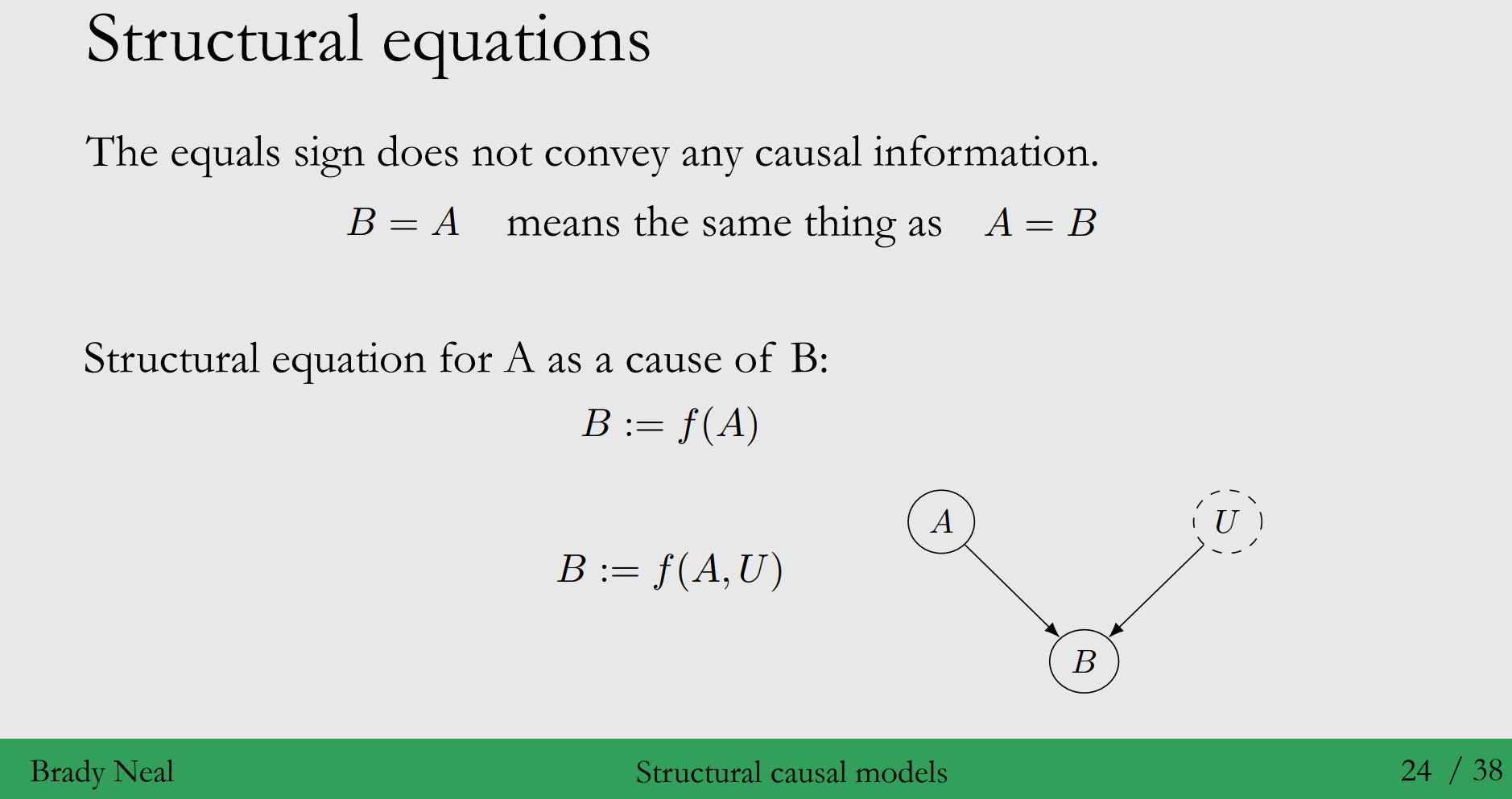 Structural equations

The equals sign does not convey any causal information.

$B = A$ means the same thing as $A = B$

Structural equation for A as a cause of B:

$B := f(A)$

$B := f(A, U)$

$A$

$U$

$B$

Brady Neal Structural causal models 24 / 38